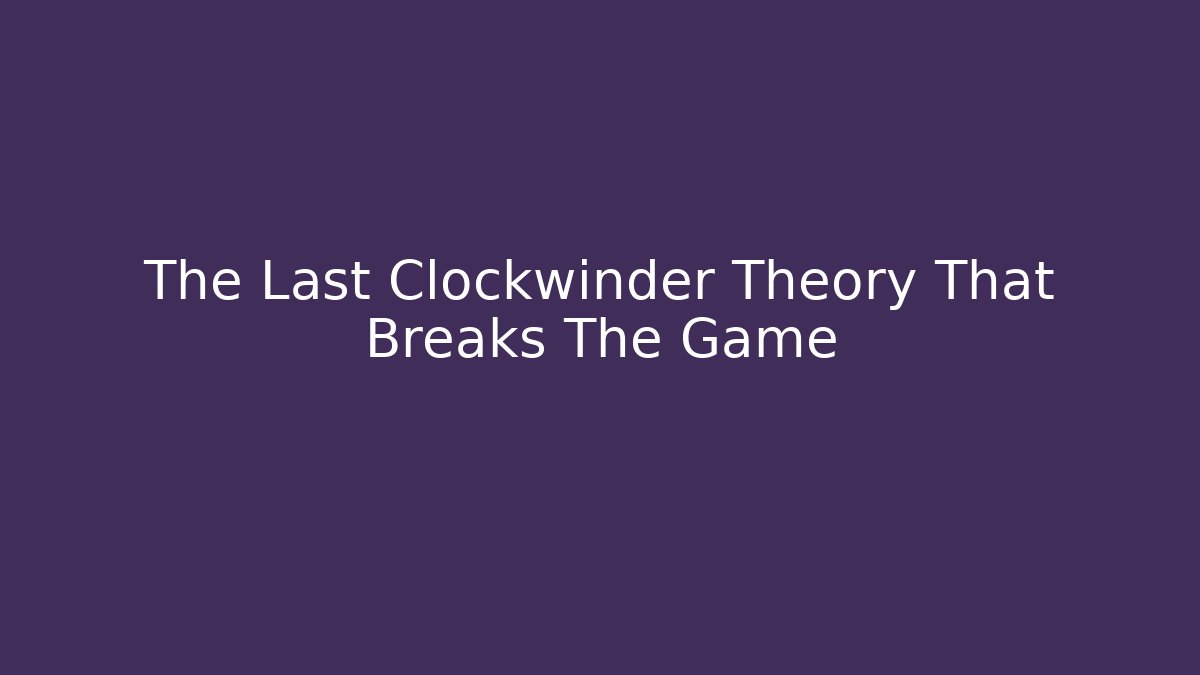 The Last Clockwinder Theory That Breaks The Game